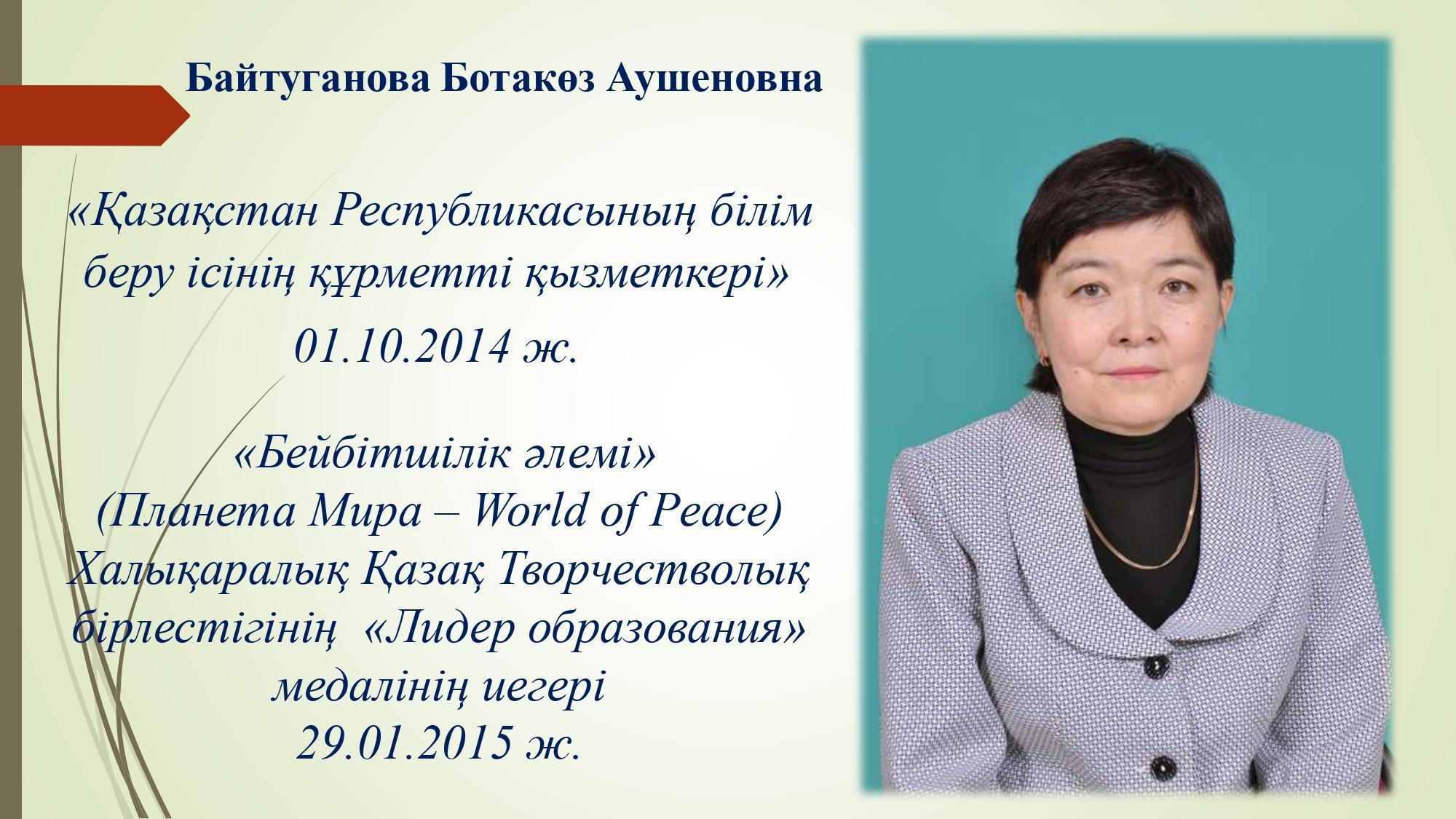 Байтуганова Ботакөз Аушеновна

«Қазақстан Республикасының білім беру ісінің құрметті қызметкері»

01.10.2014 ж.

«Бейбітшілік әлемі»
(Планета Мира – World of Peace)
Халықаралық Қазақ Творчестволық бірлестігінің «Лидер образования» медалінің иегері
29.01.2015 ж.